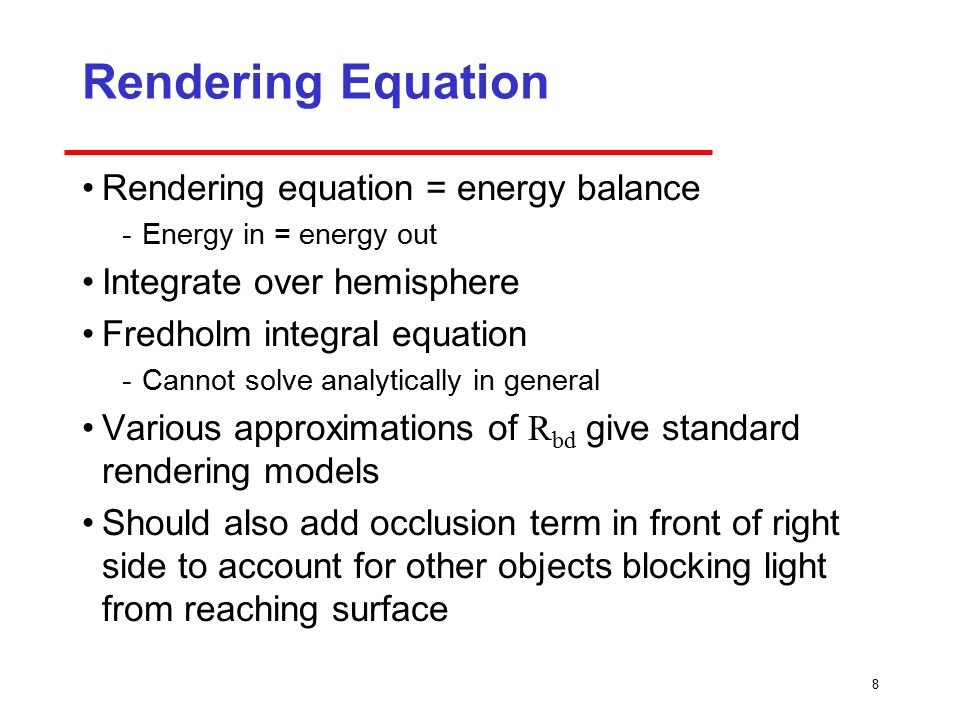 Rendering Equation

• Rendering equation = energy balance
  - Energy in = energy out
• Integrate over hemisphere
• Fredholm integral equation
  - Cannot solve analytically in general
• Various approximations of $R_{bd}$ give standard rendering models
• Should also add occlusion term in front of right side to account for other objects blocking light from reaching surface

8